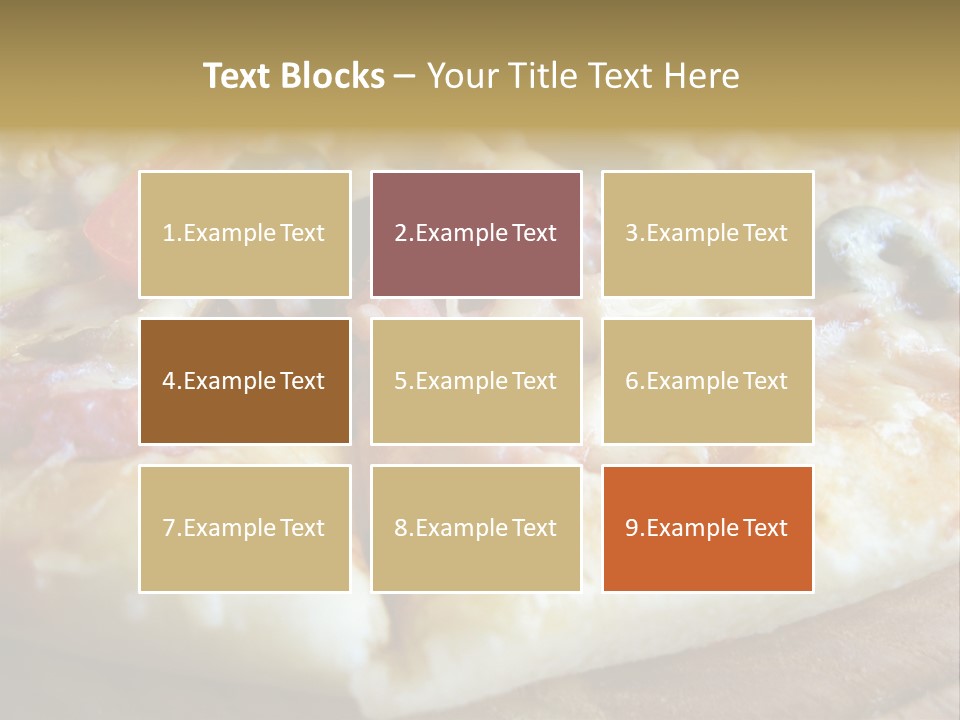 Text Blocks – Your Title Text Here

1.Example Text

2.Example Text

3.Example Text

4.Example Text

5.Example Text

6.Example Text

7.Example Text

8.Example Text

9.Example Text